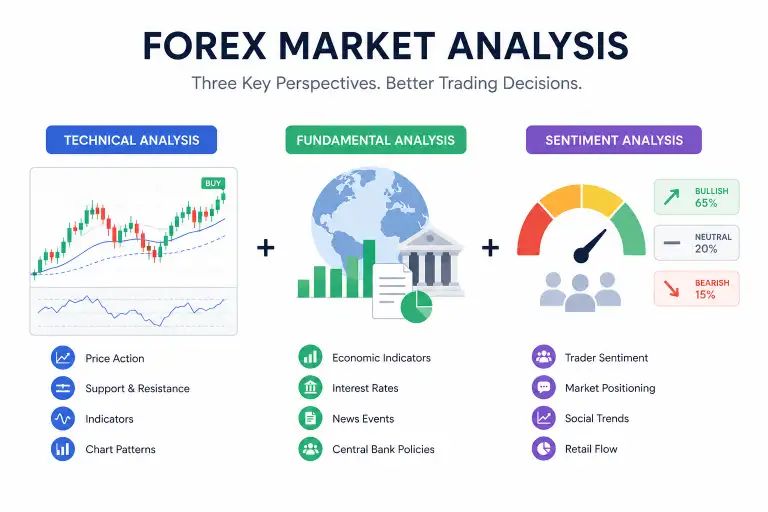 FOREX MARKET ANALYSIS

Three Key Perspectives. Better Trading Decisions.

TECHNICAL ANALYSIS

BUY

Price Action

Support & Resistance

Indicators

Chart Patterns

+

FUNDAMENTAL ANALYSIS

Economic Indicators

Interest Rates

News Events

Central Bank Policies

+

SENTIMENT ANALYSIS

BULLISH
65%

NEUTRAL
20%

BEARISH
15%

Trader Sentiment

Market Positioning

Social Trends

Retail Flow